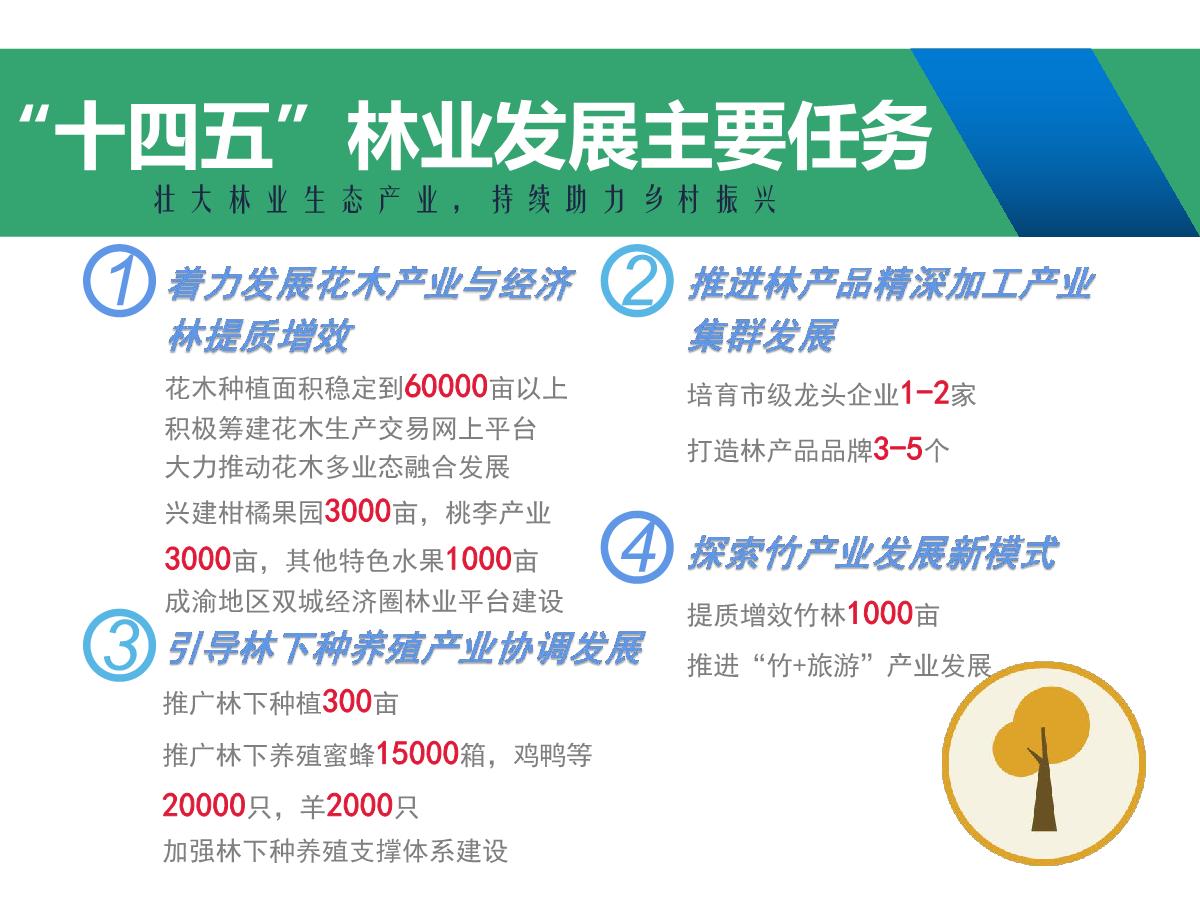 “十四五”林业发展主要任务

壮大林业生态产业，持续助力乡村振兴

1 着力发展花木产业与经济林提质增效

花木种植面积稳定到60000亩以上
积极筹建花木生产交易网上平台
大力推动花木多业态融合发展
兴建柑橘果园3000亩，桃李产业3000亩，其他特色水果1000亩
成渝地区双城经济圈林业平台建设

3 引导林下种养殖产业协调发展

推广林下种植300亩
推广林下养殖蜜蜂15000箱，鸡鸭等20000只，羊2000只
加强林下种养殖支撑体系建设

2 推进林产品精深加工产业集群发展

培育市级龙头企业1-2家
打造林产品品牌3-5个

4 探索竹产业发展新模式

提质增效竹林1000亩
推进“竹+旅游”产业发展